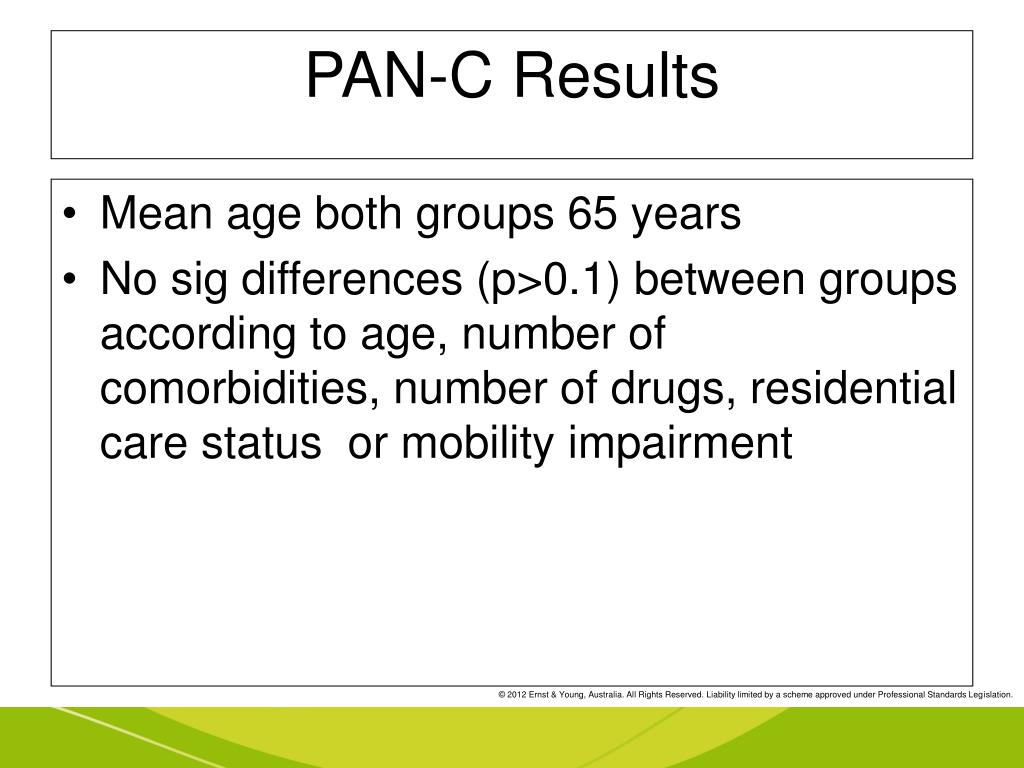 PAN-C Results

• Mean age both groups 65 years
• No sig differences (p>0.1) between groups according to age, number of comorbidities, number of drugs, residential care status or mobility impairment

© 2012 Ernst & Young, Australia. All Rights Reserved. Liability limited by a scheme approved under Professional Standards Legislation.